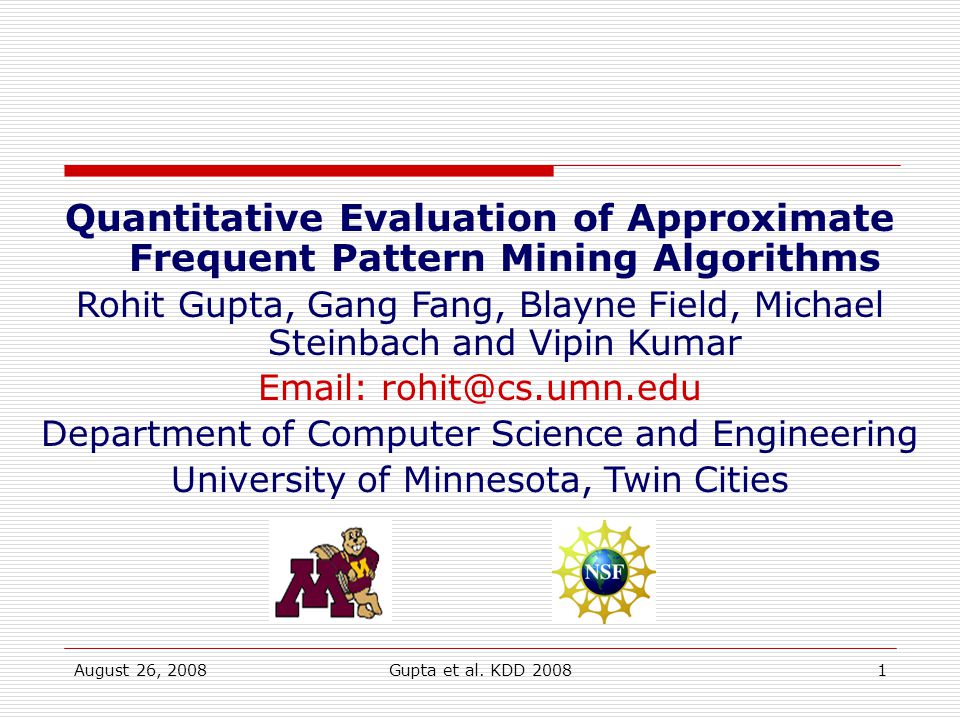 Quantitative Evaluation of Approximate Frequent Pattern Mining Algorithms

Rohit Gupta, Gang Fang, Blayne Field, Michael Steinbach and Vipin Kumar

Email: rohit@cs.umn.edu

Department of Computer Science and Engineering

University of Minnesota, Twin Cities

M

NSF

August 26, 2008

Gupta et al. KDD 2008

1